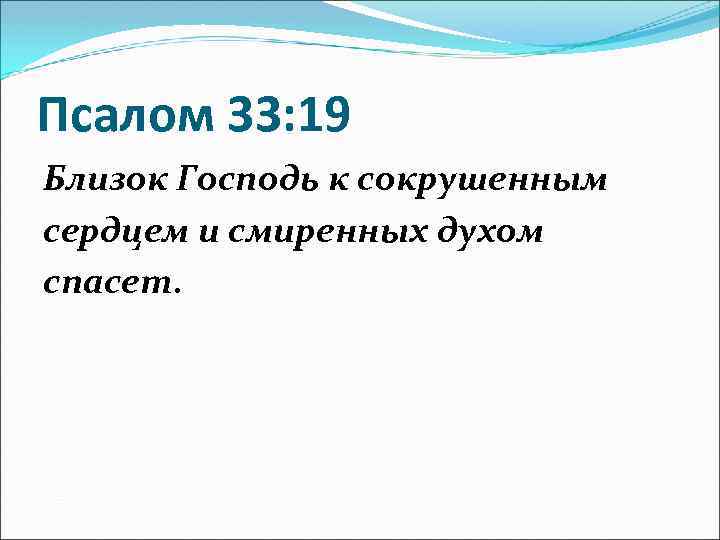 Псалом 33:19

Близок Господь к сокрушенным сердцем и смиренных духом спасет.